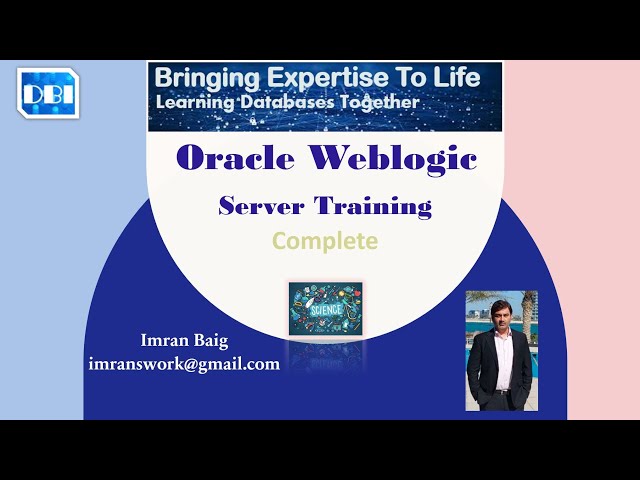 DBI

Bringing Expertise To Life
Learning Databases Together

Oracle Weblogic

Server Training

Complete

SCIENCE

Imran Baig
imranswork@gmail.com